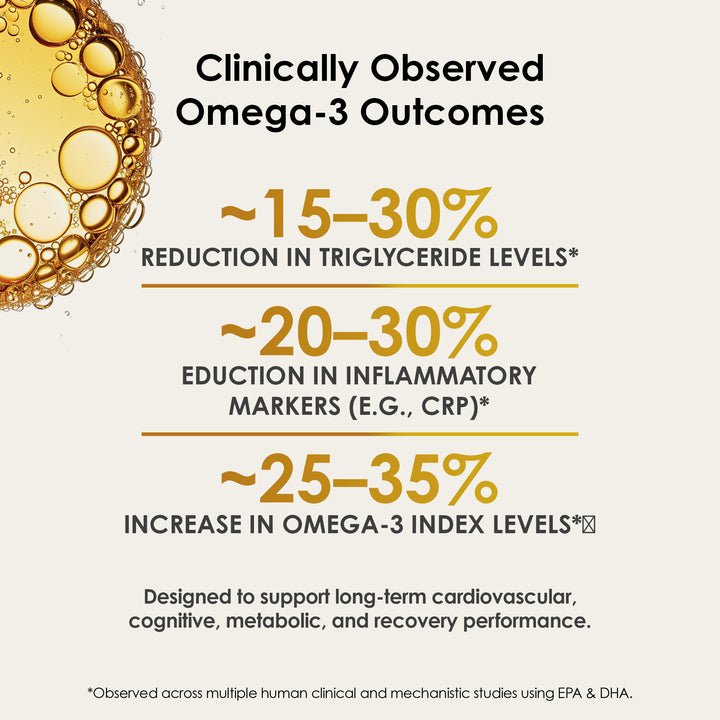 Clinically Observed Omega-3 Outcomes

~15–30%
REDUCTION IN TRIGLYCERIDE LEVELS*

~20–30%
EDUCTION IN INFLAMMATORY MARKERS (E.G., CRP)*

~25–35%
INCREASE IN OMEGA-3 INDEX LEVELS*

Designed to support long-term cardiovascular, cognitive, metabolic, and recovery performance.

*Observed across multiple human clinical and mechanistic studies using EPA & DHA.